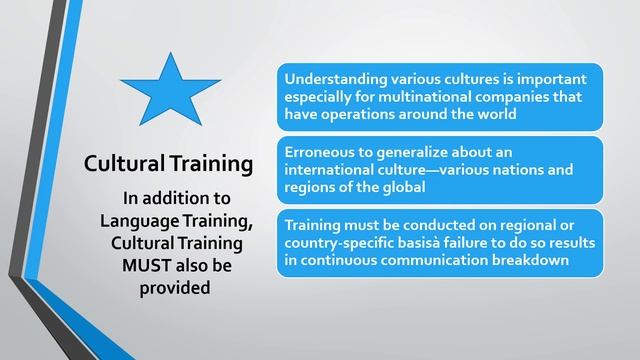 Cultural Training

In addition to Language Training, Cultural Training MUST also be provided

Understanding various cultures is important especially for multinational companies that have operations around the world

Erroneous to generalize about an international culture—various nations and regions of the global

Training must be conducted on regional or country-specific basisà failure to do so results in continuous communication breakdown